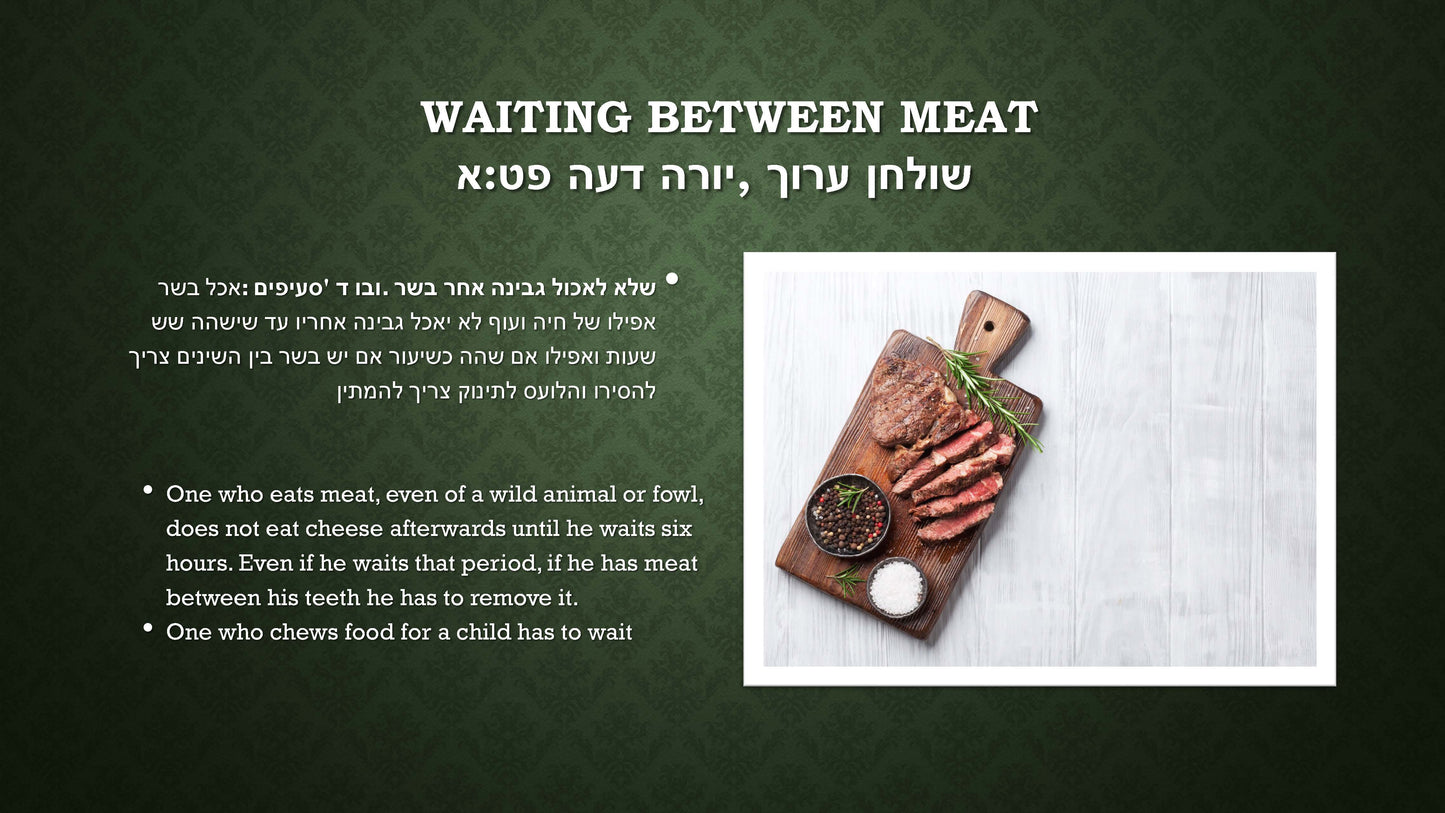 WAITING BETWEEN MEAT
שולחן ערוך ,יורה דעה פט:א

• שלא לאכול גבינה אחר בשר .ובו ד 'סעיפים :אכל בשר אפילו של חיה ועוף לא יאכל גבינה אחריו עד שישהה שש שעות ואפילו אם שהה כשיעור אם יש בשר בין השינים צריך להסירו והלועס לתינוק צריך להמתין

• One who eats meat, even of a wild animal or fowl, does not eat cheese afterwards until he waits six hours. Even if he waits that period, if he has meat between his teeth he has to remove it.
• One who chews food for a child has to wait